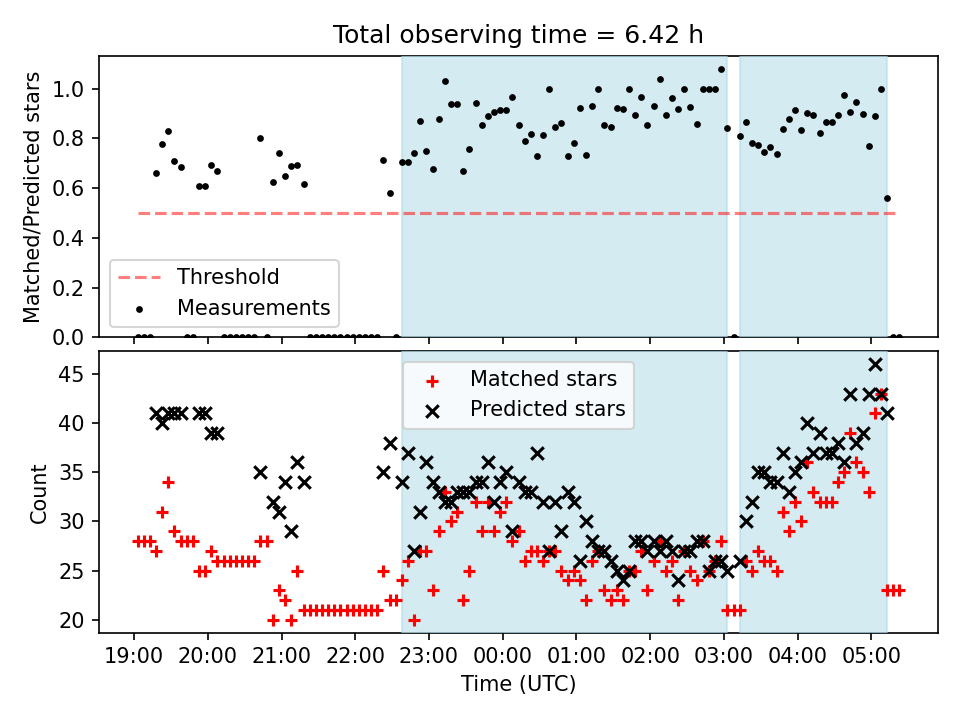 Total observing time = 6.42 h

Matched/Predicted stars

1.0
0.8
0.6
0.4
0.2
0.0

Threshold
Measurements

Count

45
40
35
30
25
20

Matched stars
Predicted stars

19:00 20:00 21:00 22:00 23:00 00:00 01:00 02:00 03:00 04:00 05:00

Time (UTC)